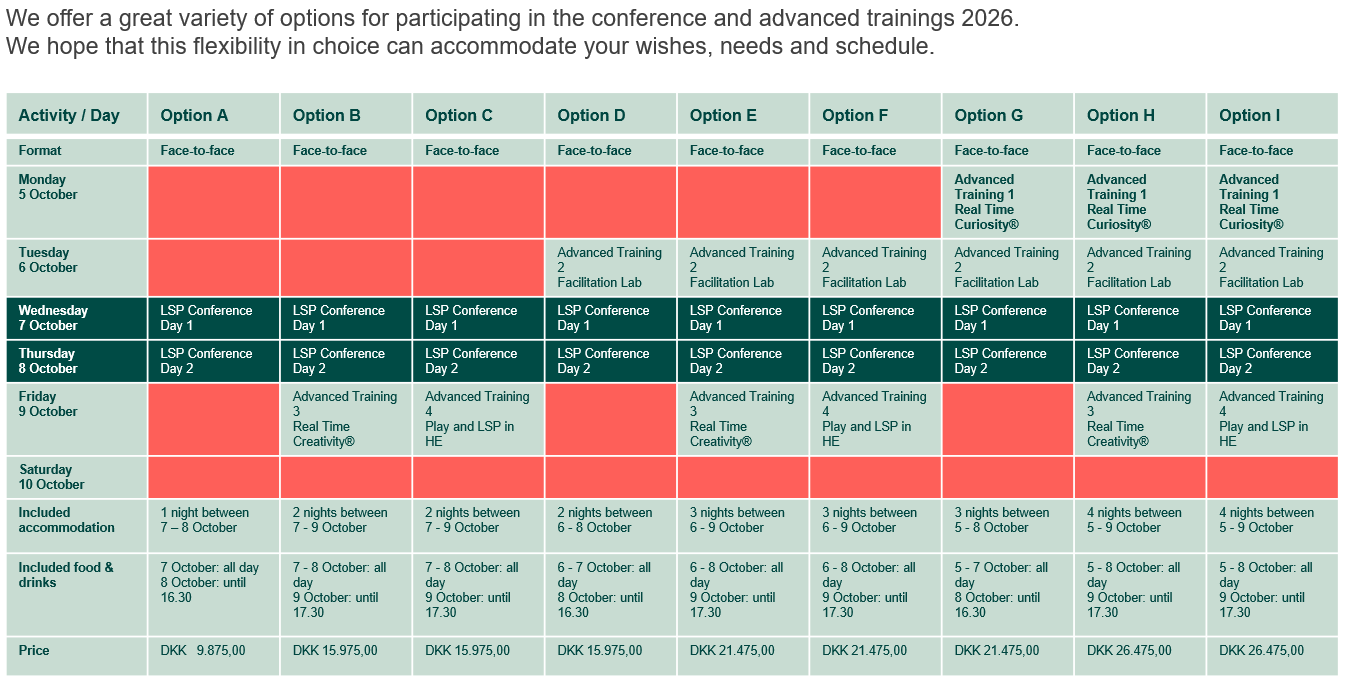 We offer a great variety of options for participating in the conference and advanced trainings 2026.
We hope that this flexibility in choice can accommodate your wishes, needs and schedule.

| Activity / Day | Option A | Option B | Option C | Option D | Option E | Option F | Option G | Option H | Option I |
|---|---|---|---|---|---|---|---|---|---|
| Format | Face-to-face | Face-to-face | Face-to-face | Face-to-face | Face-to-face | Face-to-face | Face-to-face | Face-to-face | Face-to-face |
| Monday 5 October | | | | | | | Advanced Training 1 Real Time Curiosity® | Advanced Training 1 Real Time Curiosity® | Advanced Training 1 Real Time Curiosity® |
| Tuesday 6 October | | | | Advanced Training 2 Facilitation Lab | Advanced Training 2 Facilitation Lab | Advanced Training 2 Facilitation Lab | Advanced Training 2 Facilitation Lab | Advanced Training 2 Facilitation Lab | Advanced Training 2 Facilitation Lab |
| Wednesday 7 October | LSP Conference Day 1 | LSP Conference Day 1 | LSP Conference Day 1 | LSP Conference Day 1 | LSP Conference Day 1 | LSP Conference Day 1 | LSP Conference Day 1 | LSP Conference Day 1 | LSP Conference Day 1 |
| Thursday 8 October | LSP Conference Day 2 | LSP Conference Day 2 | LSP Conference Day 2 | LSP Conference Day 2 | LSP Conference Day 2 | LSP Conference Day 2 | LSP Conference Day 2 | LSP Conference Day 2 | LSP Conference Day 2 |
| Friday 9 October | | Advanced Training 3 Real Time Creativity® | Advanced Training 4 Play and LSP in HE | | Advanced Training 3 Real Time Creativity® | Advanced Training 4 Play and LSP in HE | | Advanced Training 3 Real Time Creativity® | Advanced Training 4 Play and LSP in HE |
| Saturday 10 October | | | | | | | | | |
| Included accommodation | 1 night between 7 – 8 October | 2 nights between 7 - 9 October | 2 nights between 7 - 9 October | 2 nights between 6 - 8 October | 3 nights between 6 - 9 October | 3 nights between 6 - 9 October | 3 nights between 5 - 8 October | 4 nights between 5 - 9 October | 4 nights between 5 - 9 October |
| Included food & drinks | 7 October: all day 8 October: until 16.30 | 7 - 8 October: all day 9 October: until 17.30 | 7 - 8 October: all day 9 October: until 17.30 | 6 - 7 October: all day 8 October: until 16.30 | 6 - 8 October: all day 9 October: until 17.30 | 6 - 8 October: all day 9 October: until 17.30 | 5 - 7 October: all day 8 October: until 16.30 | 5 - 8 October: all day 9 October: until 17.30 | 5 - 8 October: all day 9 October: until 17.30 |
| Price | DKK 9.875,00 | DKK 15.975,00 | DKK 15.975,00 | DKK 15.975,00 | DKK 21.475,00 | DKK 21.475,00 | DKK 21.475,00 | DKK 26.475,00 | DKK 26.475,00 |